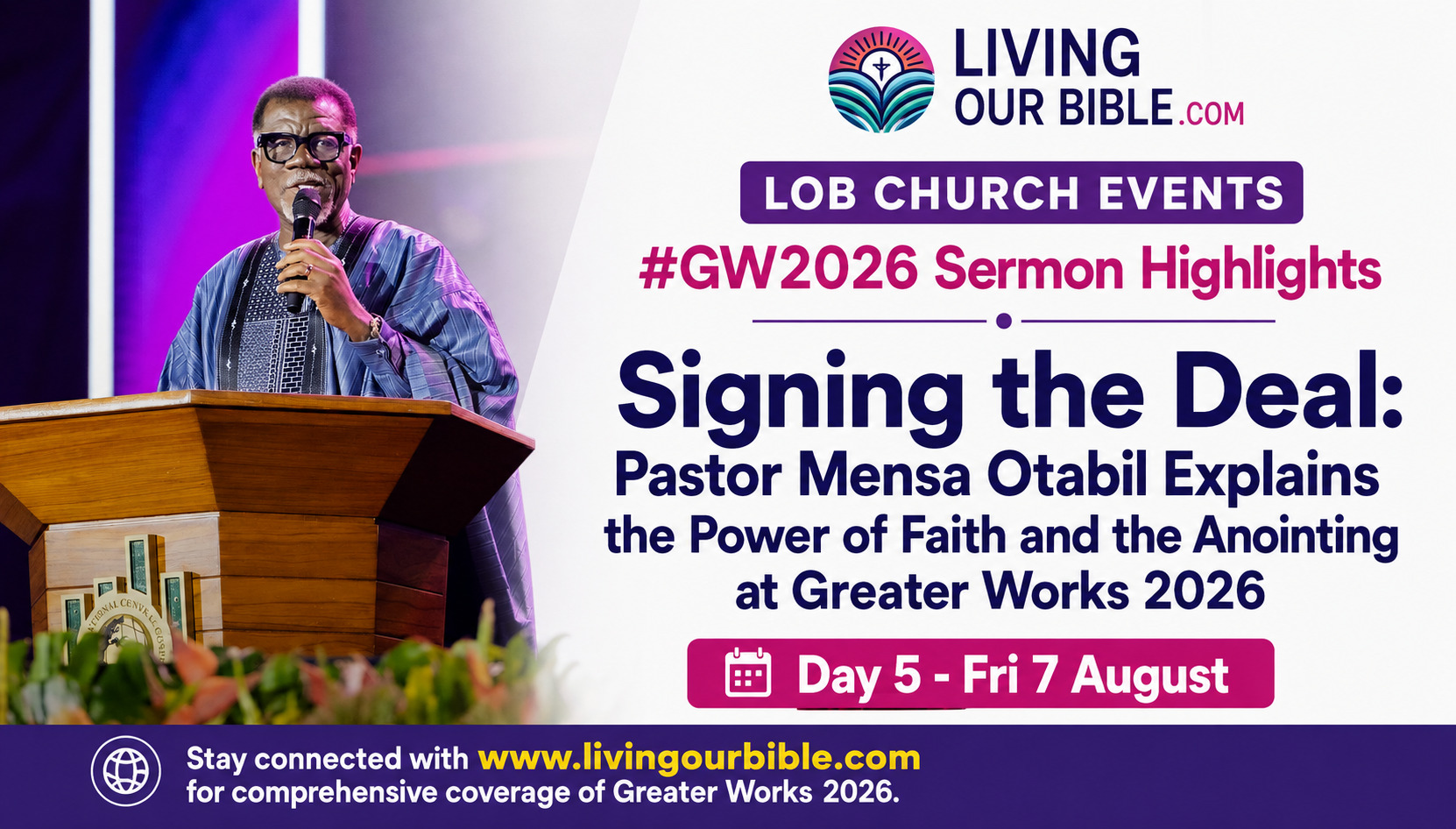 LIVING
OUR BIBLE.COM

LOB CHURCH EVENTS

#GW2026 Sermon Highlights

Signing the Deal:
Pastor Mensa Otabil Explains the Power of Faith and the Anointing at Greater Works 2026

Day 5 - Fri 7 August

Stay connected with www.livingourbible.com for comprehensive coverage of Greater Works 2026.